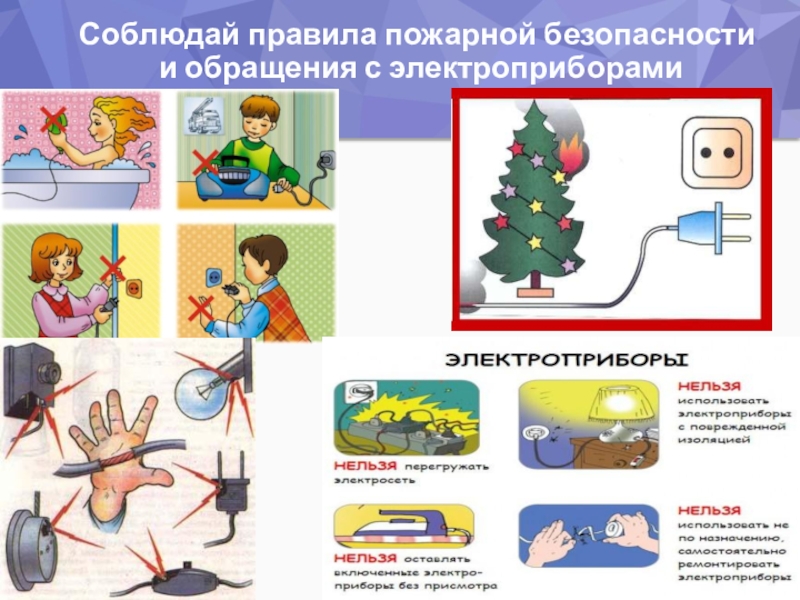 Соблюдай правила пожарной безопасности и обращения с электроприборами

ЭЛЕКТРОПРИБОРЫ

НЕЛЬЗЯ перегружать электросеть

НЕЛЬЗЯ использовать электроприборы с поврежденной изоляцией

НЕЛЬЗЯ оставлять включенные электроприборы без присмотра

НЕЛЬЗЯ использовать не по назначению, самостоятельно ремонтировать электроприборы